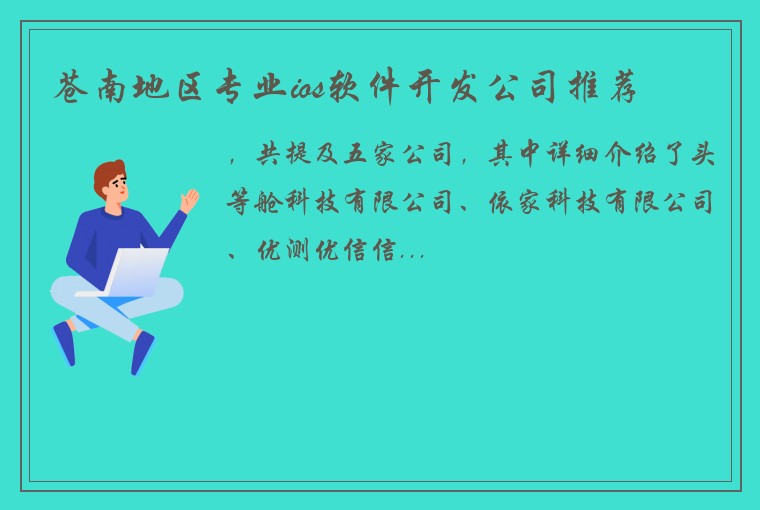 苍南地区专业ios软件开发公司推荐

，共提及五家公司，其中详细介绍了头等舱科技有限公司、依家科技有限公司、优测优信信...